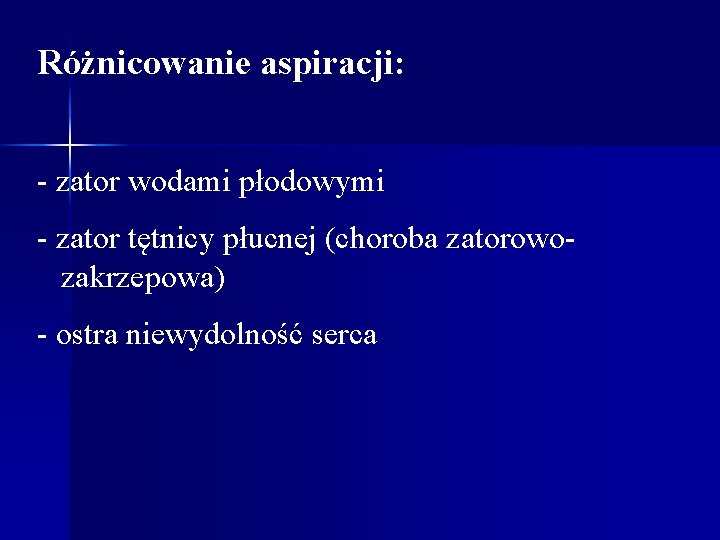 Różnicowanie aspiracji:

- zator wodami płodowymi

- zator tętnicy płucnej (choroba zatorowo-zakrzepowa)

- ostra niewydolność serca